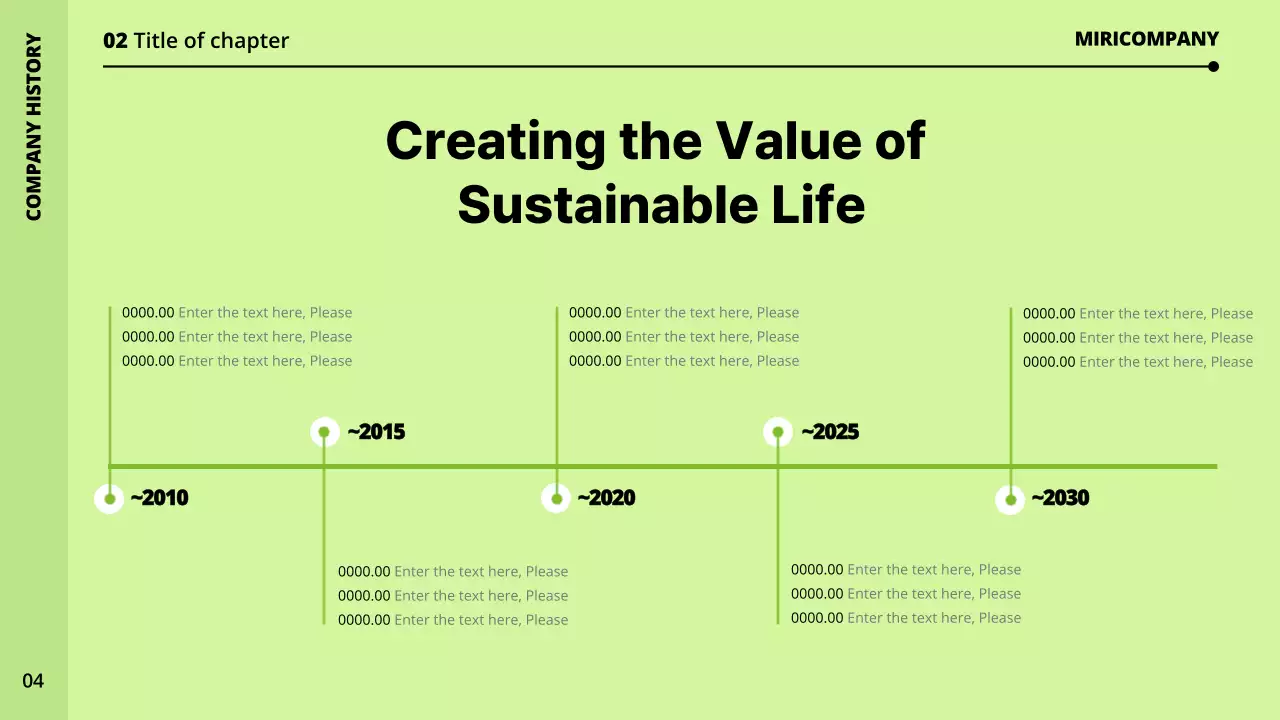 COMPANY HISTORY

02 Title of chapter

MIRICOMPANY

Creating the Value of Sustainable Life

0000.00 Enter the text here, Please
0000.00 Enter the text here, Please
0000.00 Enter the text here, Please

~2010

~2015

0000.00 Enter the text here, Please
0000.00 Enter the text here, Please
0000.00 Enter the text here, Please

0000.00 Enter the text here, Please
0000.00 Enter the text here, Please
0000.00 Enter the text here, Please

~2020

~2025

0000.00 Enter the text here, Please
0000.00 Enter the text here, Please
0000.00 Enter the text here, Please

0000.00 Enter the text here, Please
0000.00 Enter the text here, Please
0000.00 Enter the text here, Please

~2030

04